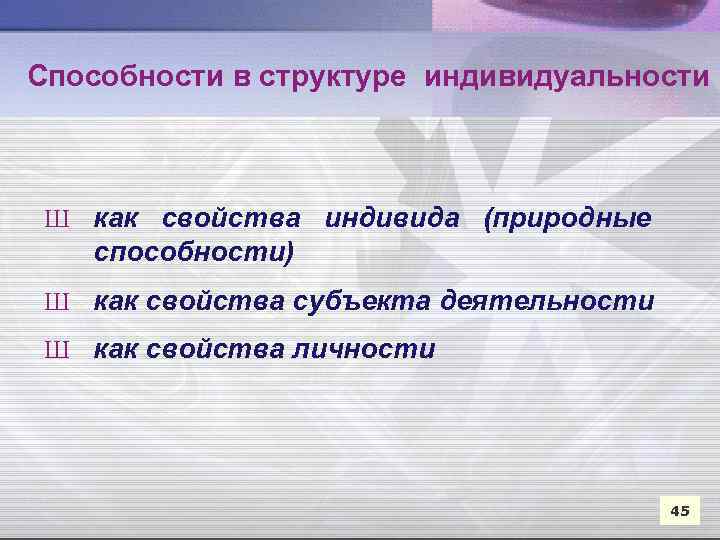 Способности в структуре индивидуальности

Ш как свойства индивида (природные способности)

Ш как свойства субъекта деятельности

Ш как свойства личности

45